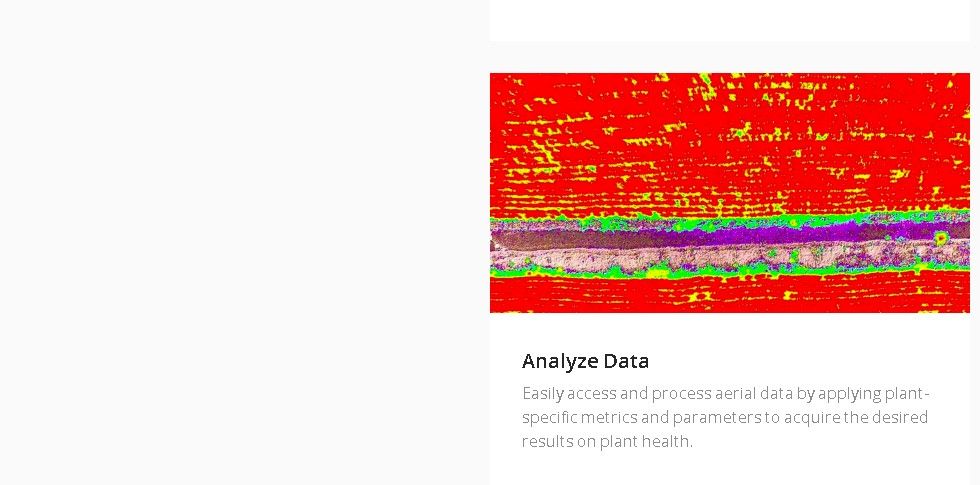 Analyze Data

Easily access and process aerial data by applying plant-specific metrics and parameters to acquire the desired results on plant health.